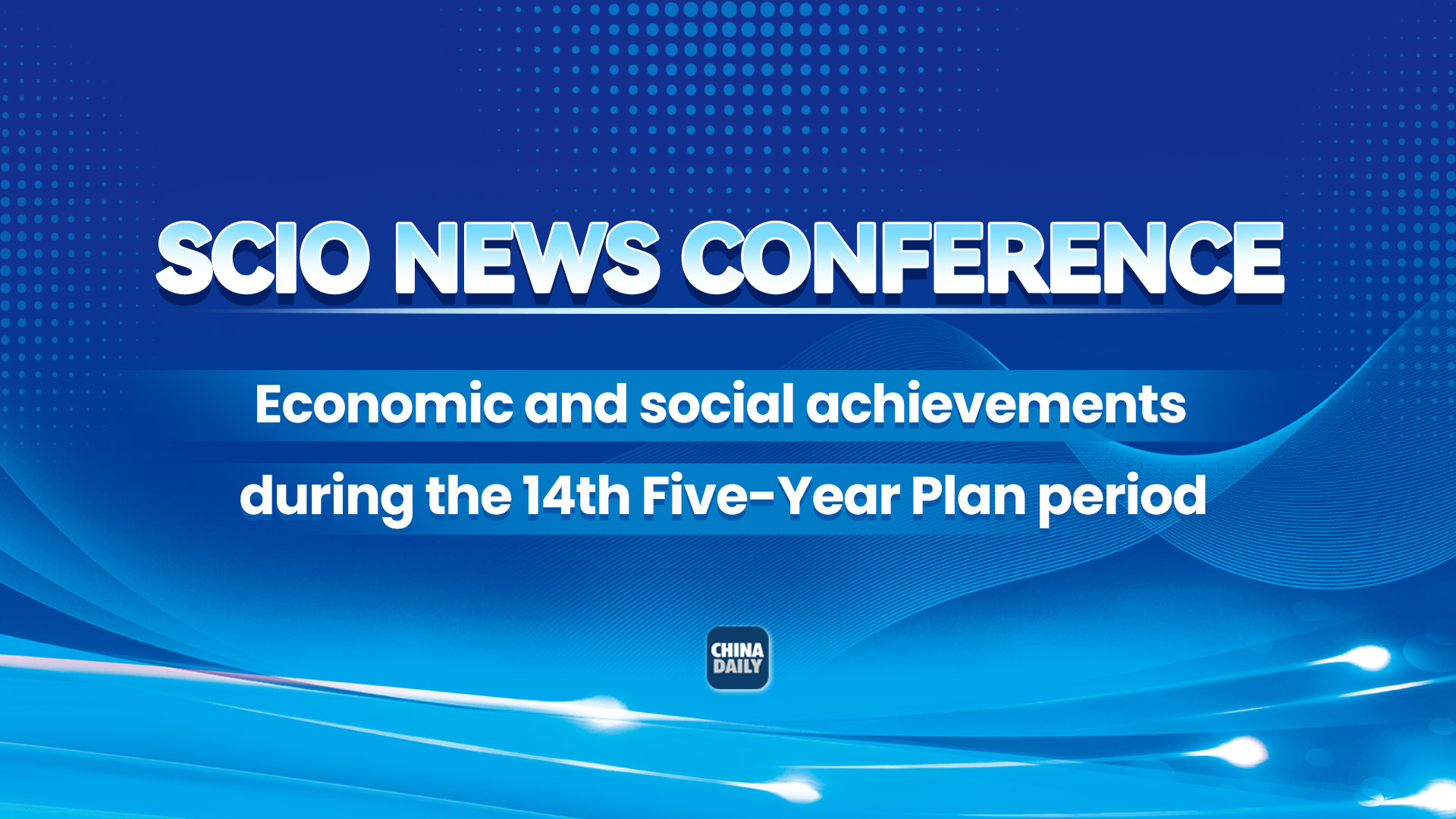 SCIO NEWS CONFERENCE

Economic and social achievements during the 14th Five-Year Plan period

CHINA DAILY